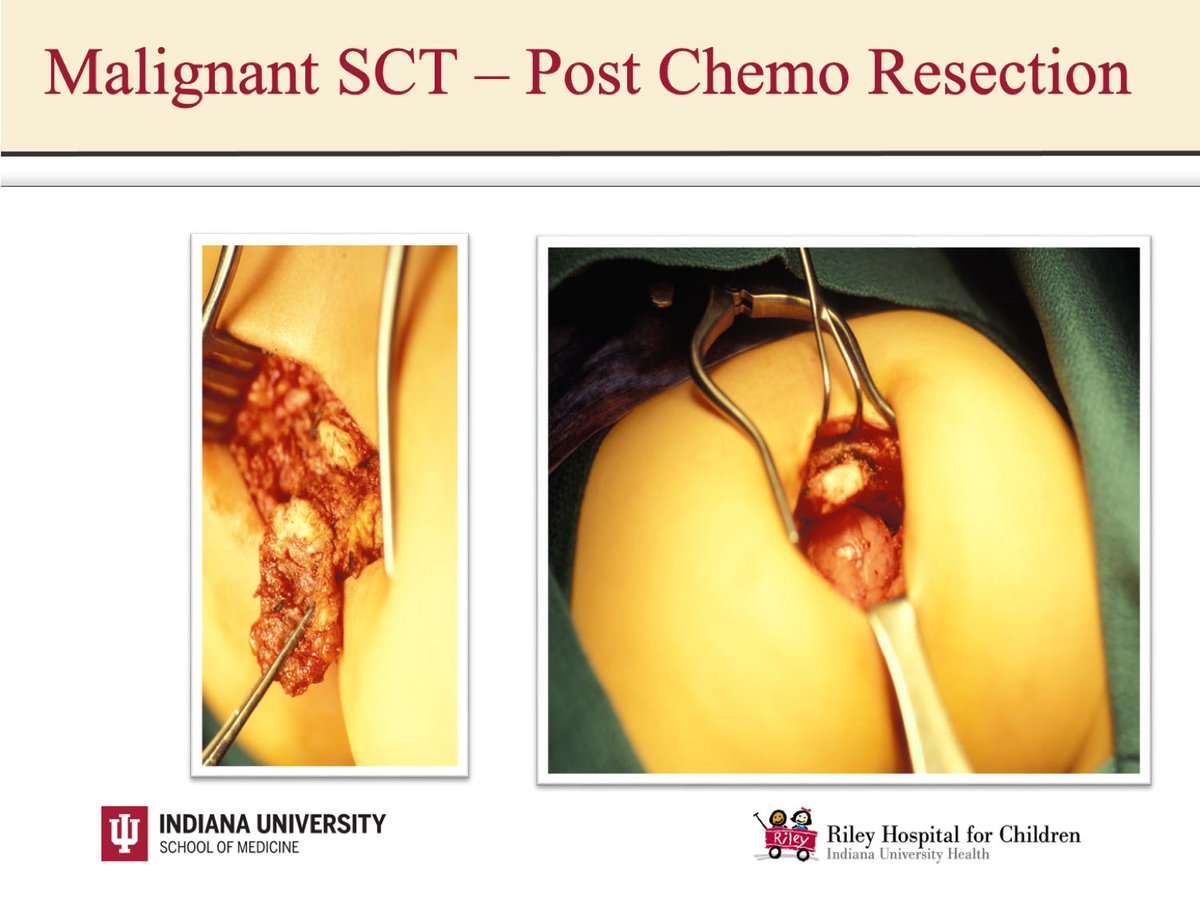 Malignant SCT – Post Chemo Resection

INDIANA UNIVERSITY
SCHOOL OF MEDICINE

Riley
Riley Hospital for Children
Indiana University Health